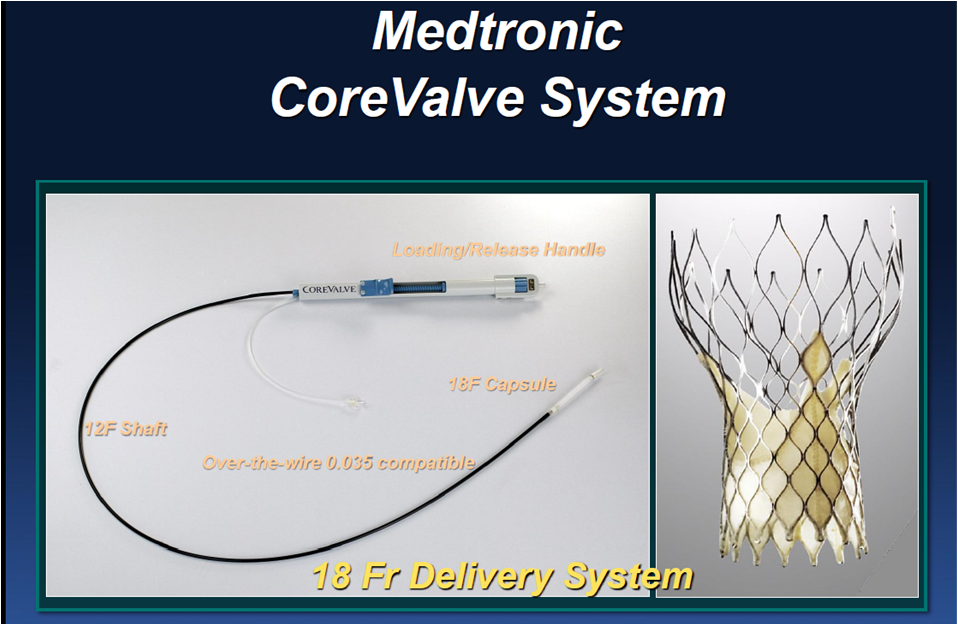 Medtronic
CoreValve System

Loading/Release Handle

COREVALVE

18F Capsule

12F Shaft

Over-the-wire 0.035 compatible

18 Fr Delivery System